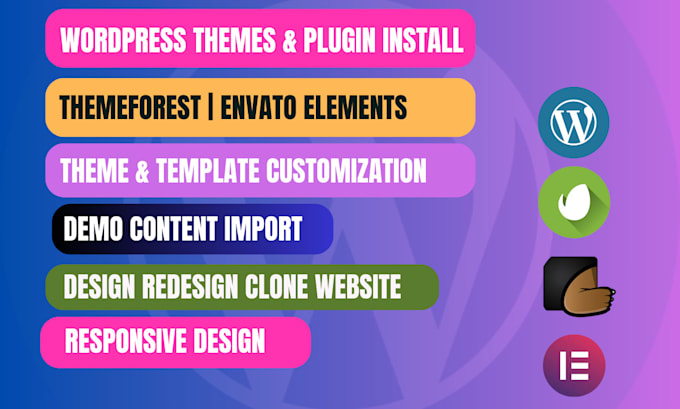 WORDPRESS THEMES & PLUGIN INSTALL

THEMEFOREST | ENVATO ELEMENTS

THEME & TEMPLATE CUSTOMIZATION

DEMO CONTENT IMPORT

DESIGN REDESIGN CLONE WEBSITE

RESPONSIVE DESIGN